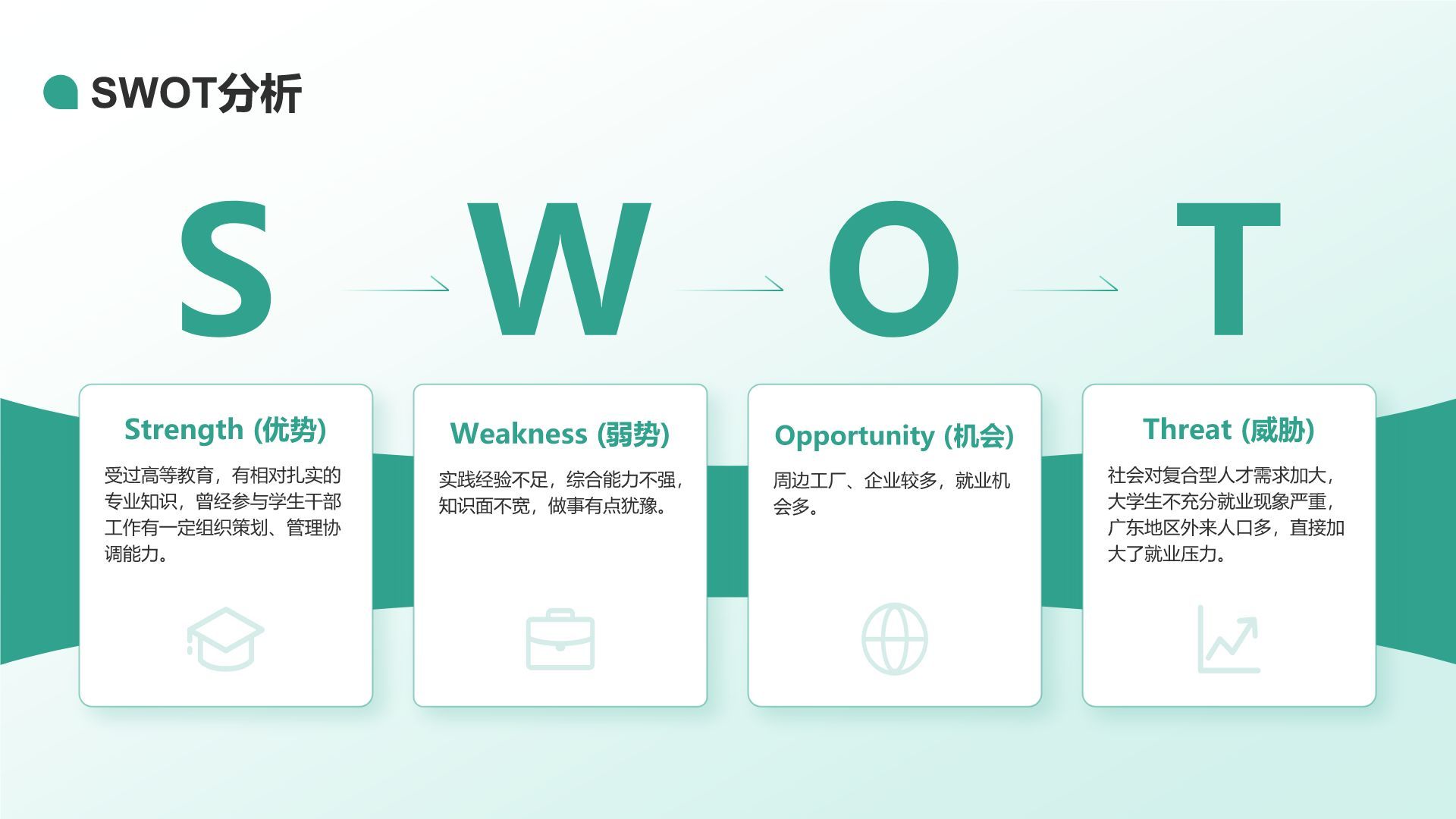 SWOT分析

S W O T

Strength (优势)

受过高等教育，有相对扎实的专业知识，曾经参与学生干部工作有一定组织策划、管理协调能力。

Weakness (弱势)

实践经验不足，综合能力不强，知识面不宽，做事有点犹豫。

Opportunity (机会)

周边工厂、企业较多，就业机会多。

Threat (威胁)

社会对复合型人才需求加大，大学生不充分就业现象严重，广东地区外来人口多，直接加大了就业压力。